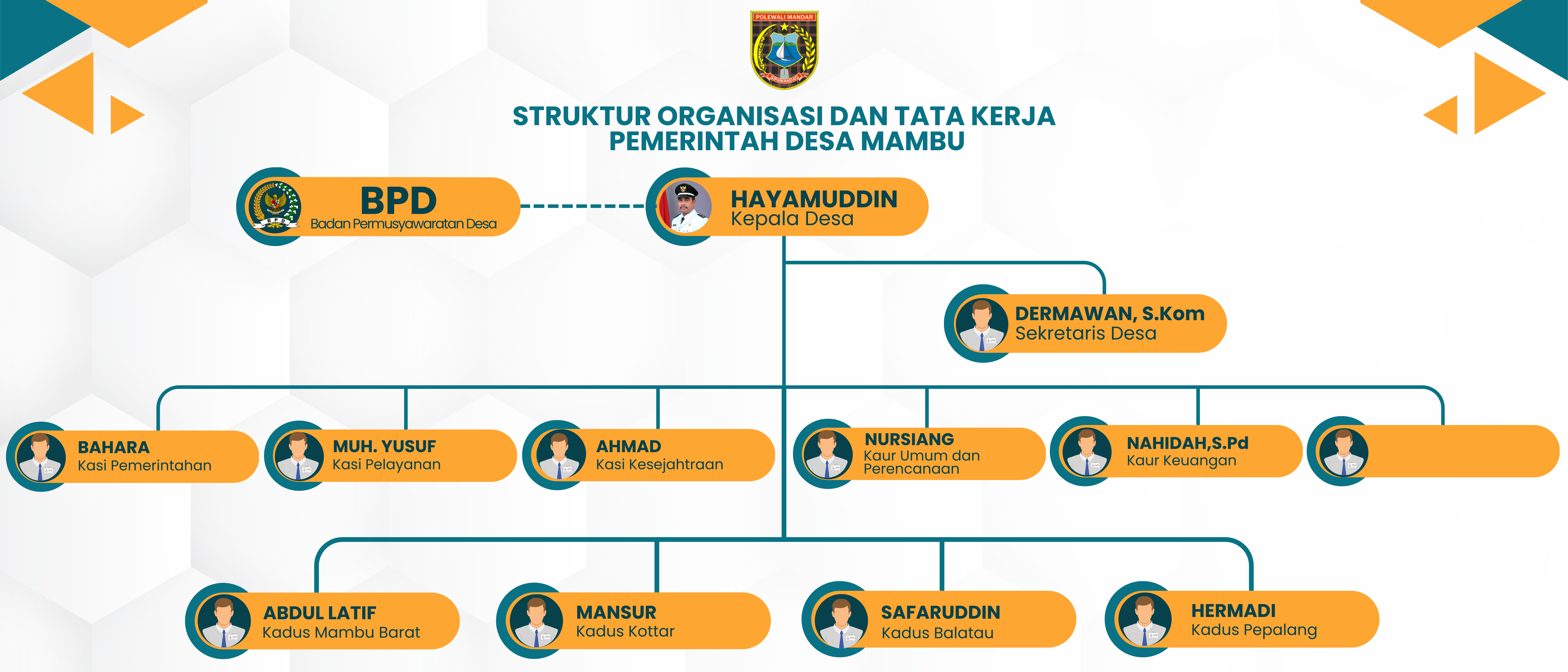 POLEWALI MANDAR

STRUKTUR ORGANISASI DAN TATA KERJA
PEMERINTAH DESA MAMBU

BPD
Badan Permusyawaratan Desa

HAYAMUDDIN
Kepala Desa

DERMAWAN, S.Kom
Sekretaris Desa

BAHARA
Kasi Pemerintahan

MUH. YUSUF
Kasi Pelayanan

AHMAD
Kasi Kesejahtraan

NURSIANG
Kaur Umum dan Perencanaan

NAHIDAH,S.Pd
Kaur Keuangan

ABDUL LATIF
Kadus Mambu Barat

MANSUR
Kadus Kottar

SAFARUDDIN
Kadus Balatau

HERMADI
Kadus Pepalang